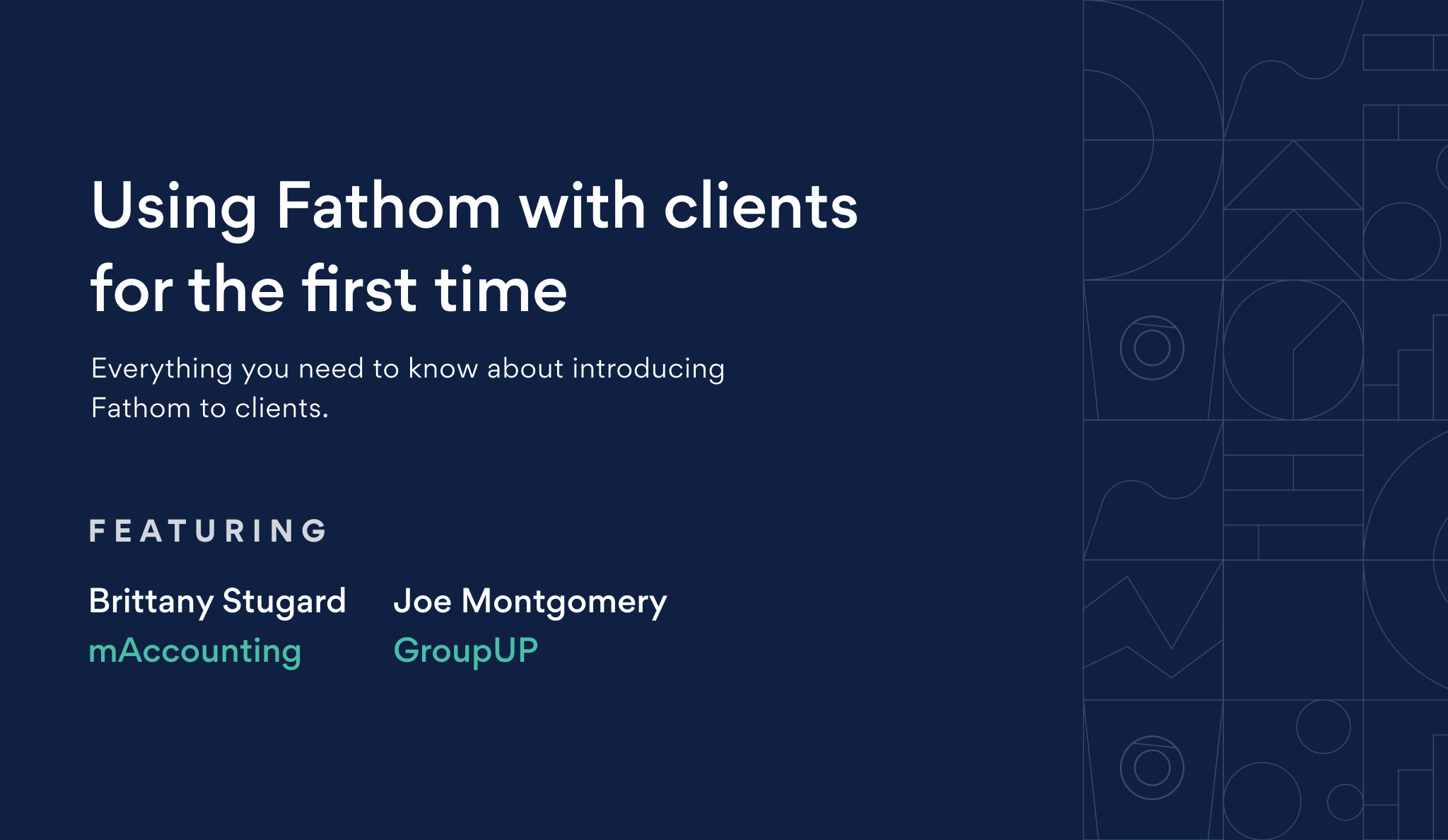 Using Fathom with clients for the first time

Everything you need to know about introducing Fathom to clients.

FEATURING

Brittany Stugard
mAccounting

Joe Montgomery
GroupUP